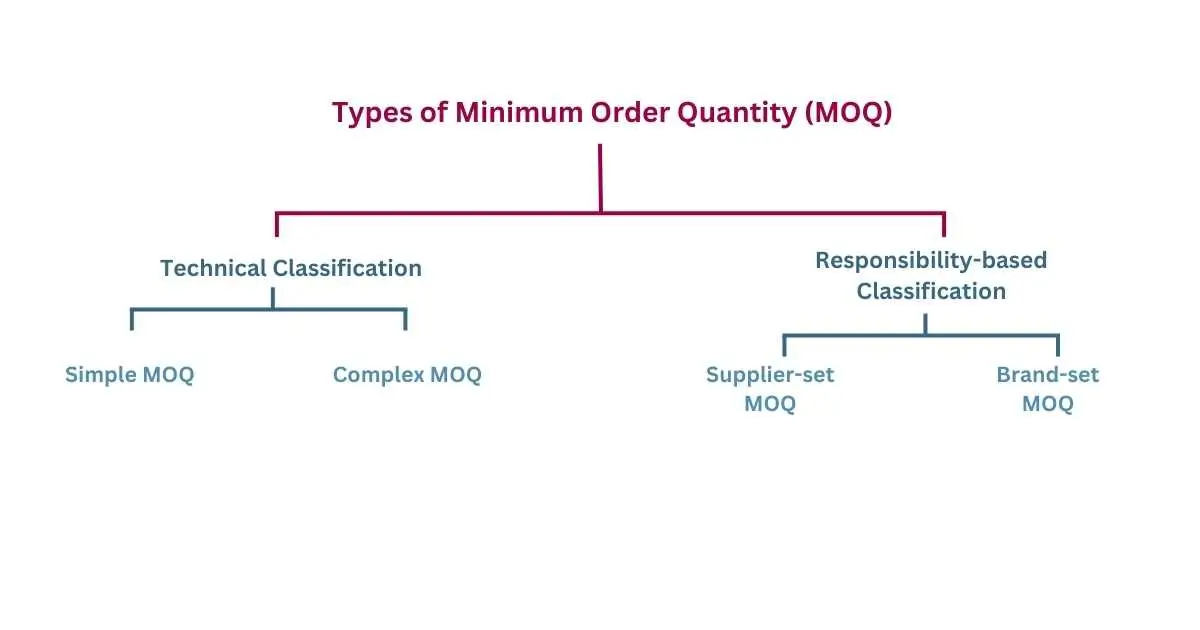 Types of Minimum Order Quantity (MOQ)

Technical Classification

Simple MOQ

Complex MOQ

Responsibility-based Classification

Supplier-set MOQ

Brand-set MOQ